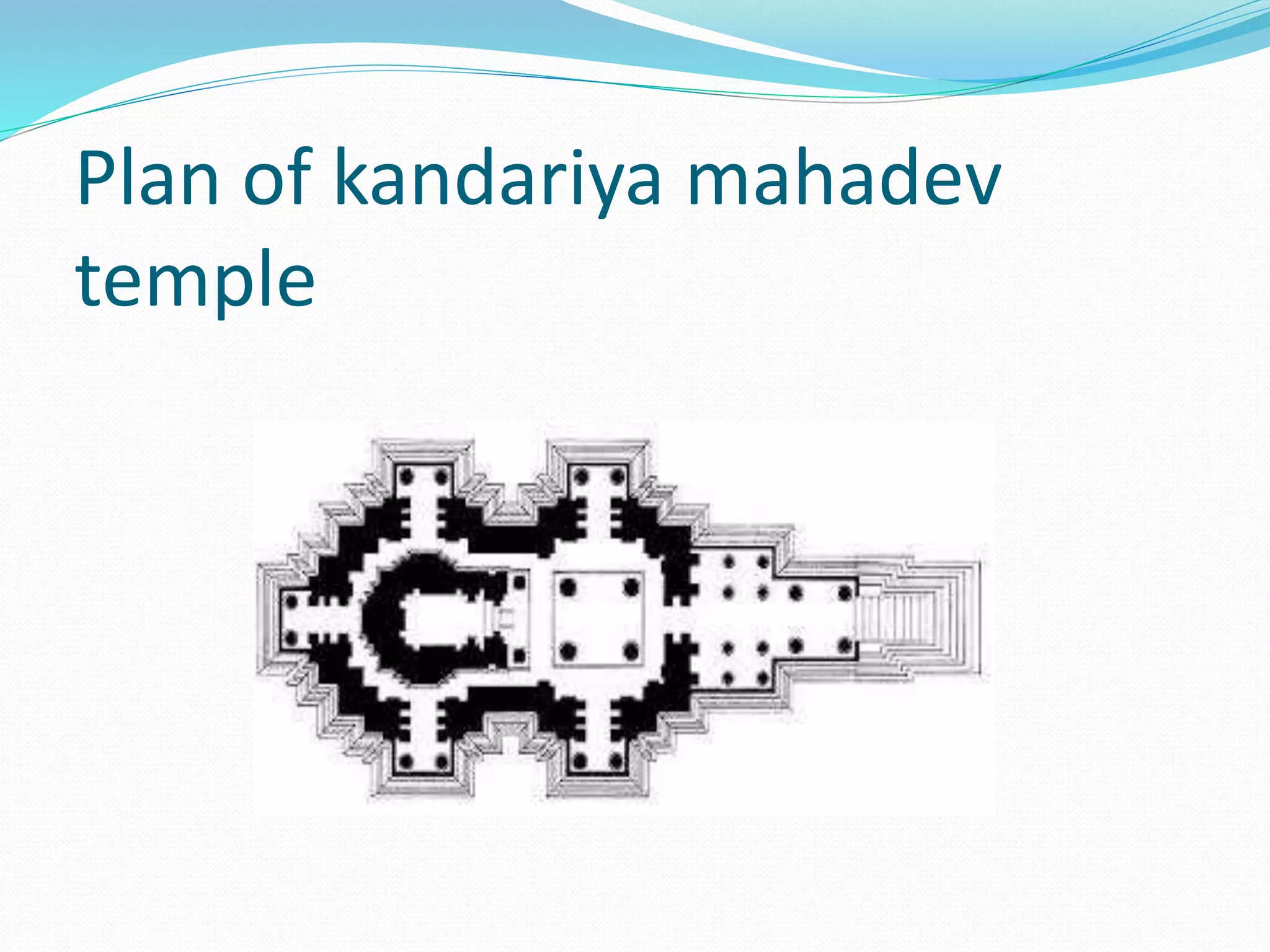 Plan of kandariya mahadev temple